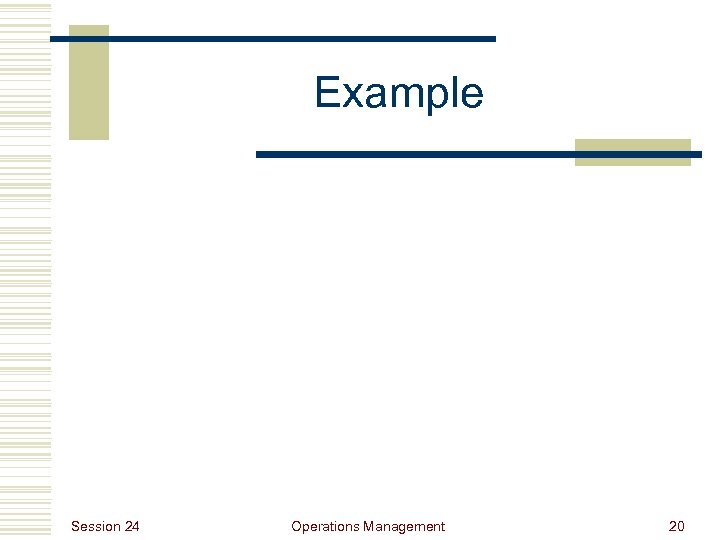 Example

Session 24

Operations Management

20